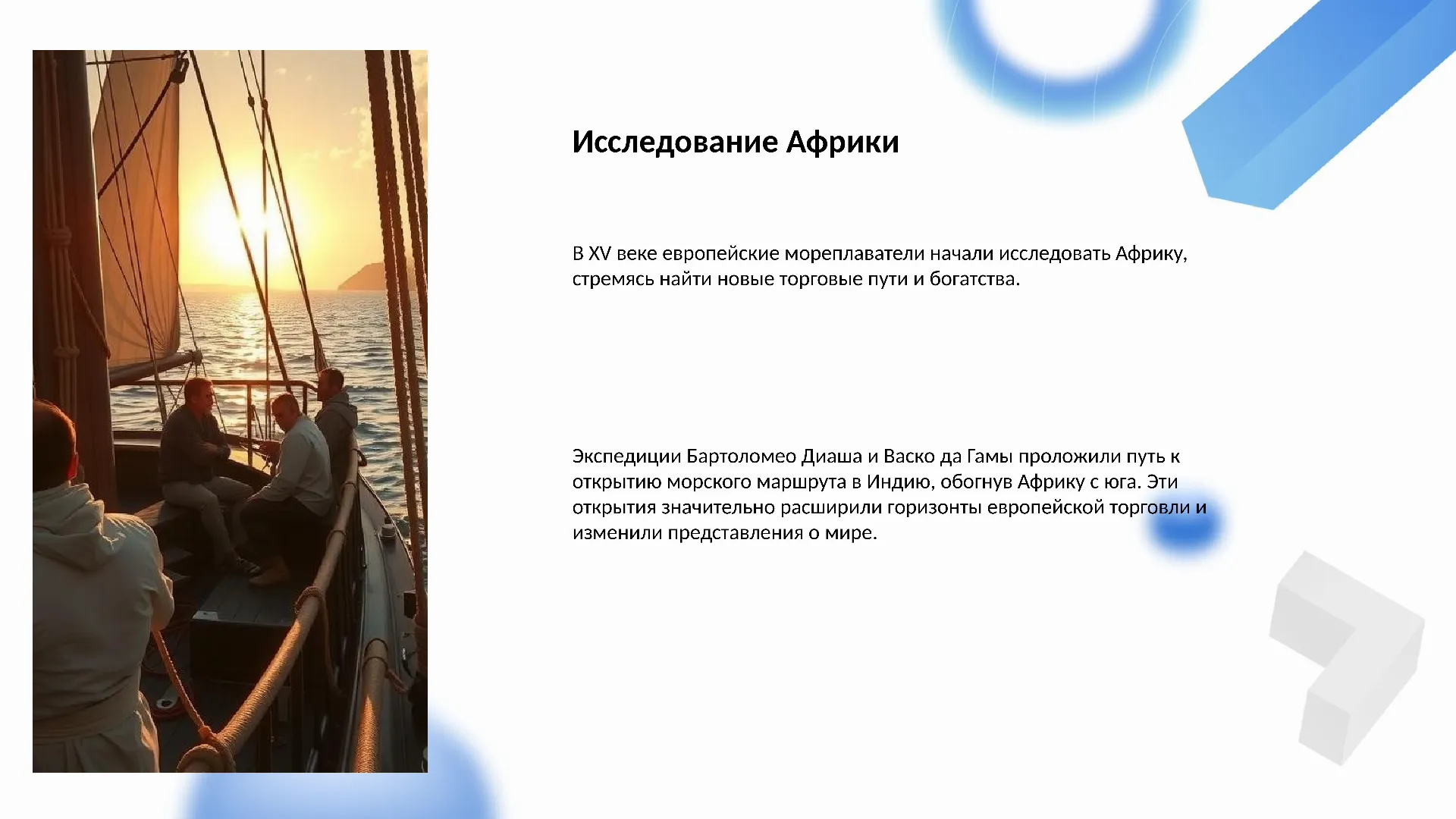 Исследование Африки

В XV веке европейские мореплаватели начали исследовать Африку, стремясь найти новые торговые пути и богатства.

Экспедиции Бартоломео Диаша и Васко да Гамы проложили путь к открытию морского маршрута в Индию, обогнув Африку с юга. Эти открытия значительно расширили горизонты европейской торговли и изменили представления о мире.